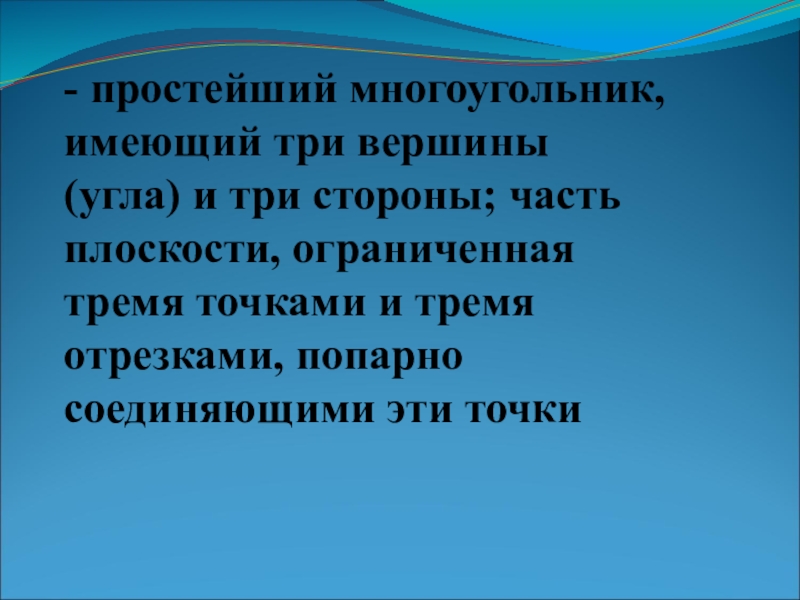 - простейший многоугольник, имеющий три вершины (угла) и три стороны; часть плоскости, ограниченная тремя точками и тремя отрезками, попарно соединяющими эти точки